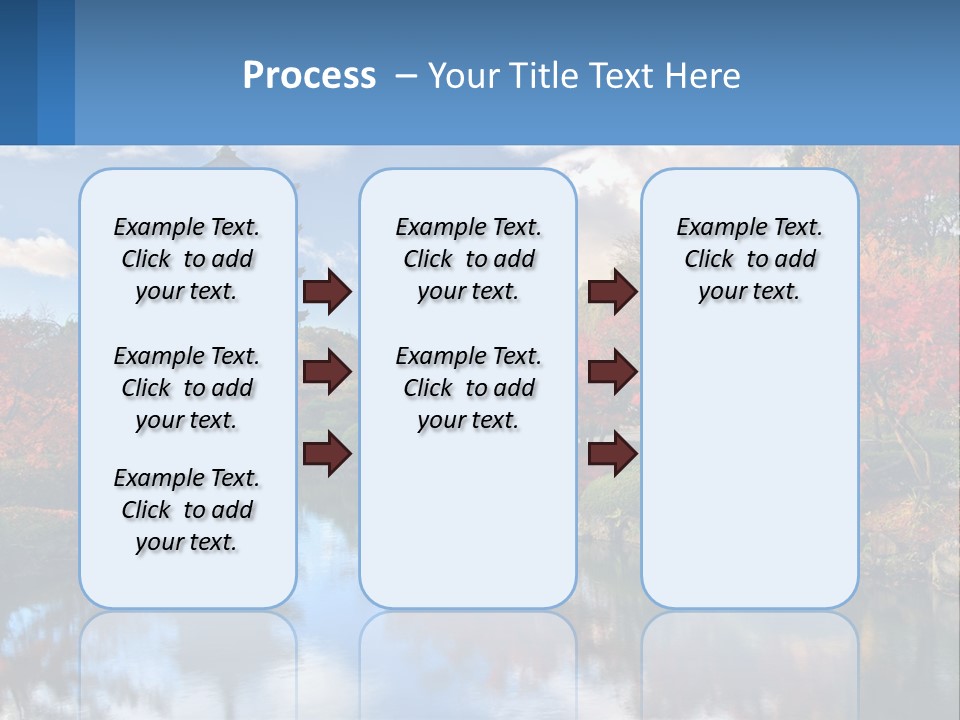 Process – Your Title Text Here

Example Text. Click to add your text.

Example Text. Click to add your text.

Example Text. Click to add your text.

Example Text. Click to add your text.

Example Text. Click to add your text.

Example Text. Click to add your text.